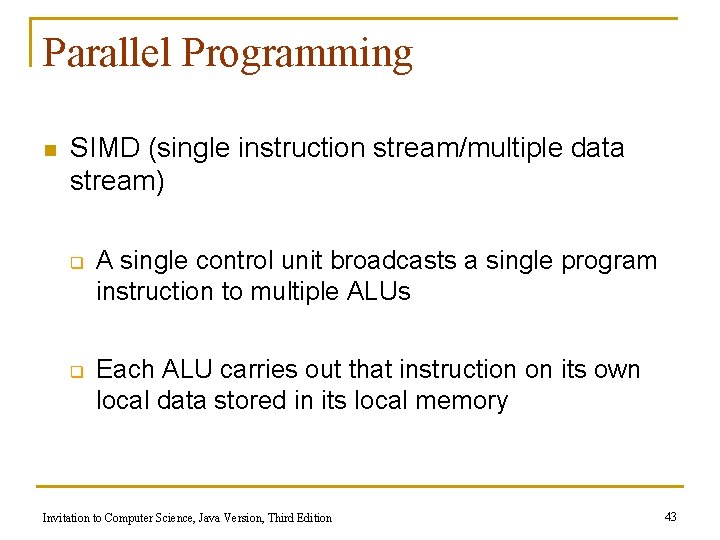 Parallel Programming

SIMD (single instruction stream/multiple data stream)

A single control unit broadcasts a single program instruction to multiple ALUs

Each ALU carries out that instruction on its own local data stored in its local memory

Invitation to Computer Science, Java Version, Third Edition

43